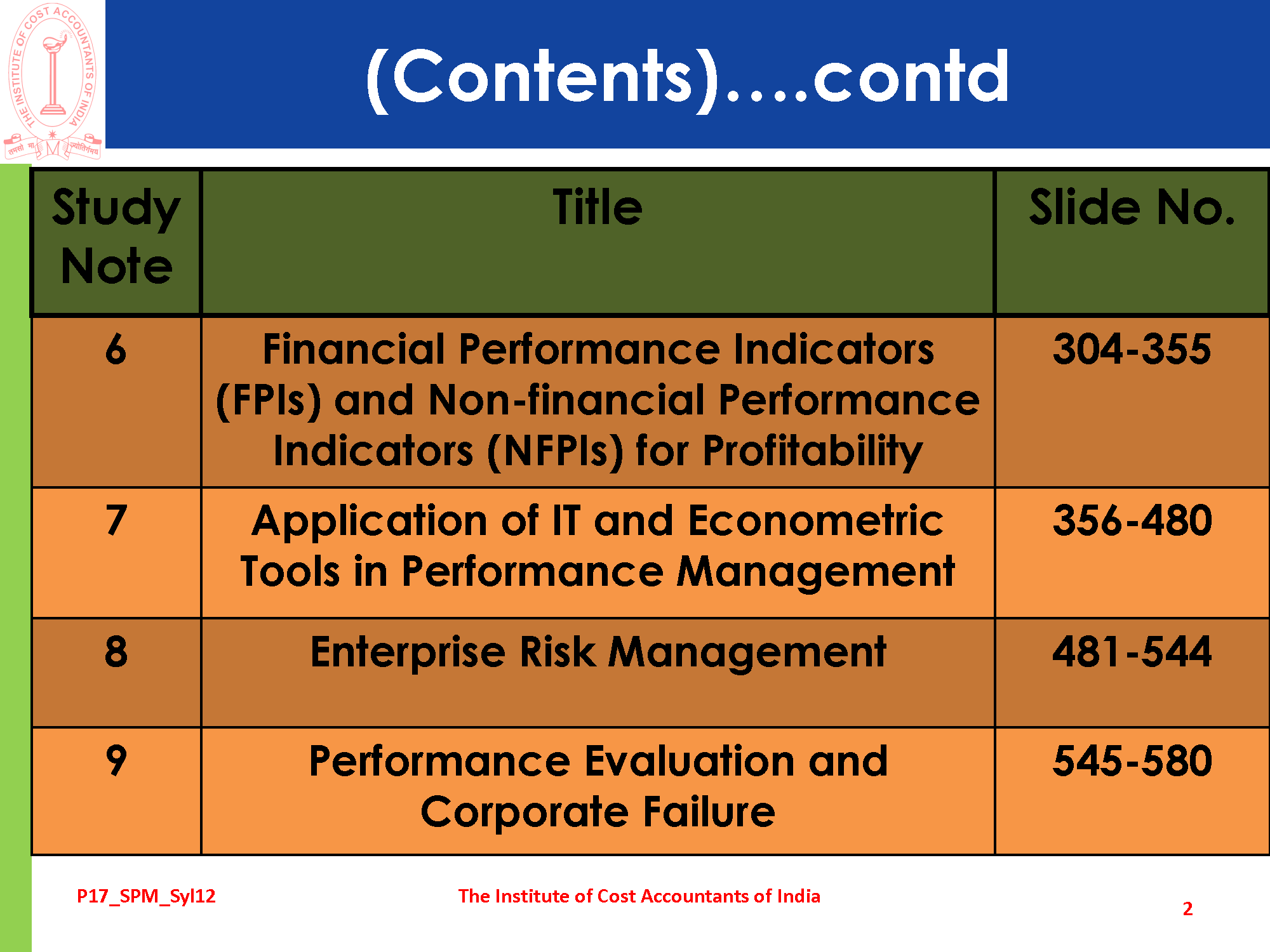 THE INSTITUTE OF COST ACCOUNTANTS OF INDIA

तमसो मा ज्योतिर्गमय

(Contents)….contd

| Study Note | Title | Slide No. |
|---|---|---|
| 6 | Financial Performance Indicators (FPIs) and Non-financial Performance Indicators (NFPIs) for Profitability | 304-355 |
| 7 | Application of IT and Econometric Tools in Performance Management | 356-480 |
| 8 | Enterprise Risk Management | 481-544 |
| 9 | Performance Evaluation and Corporate Failure | 545-580 |

P17_SPM_Syl12

The Institute of Cost Accountants of India

2